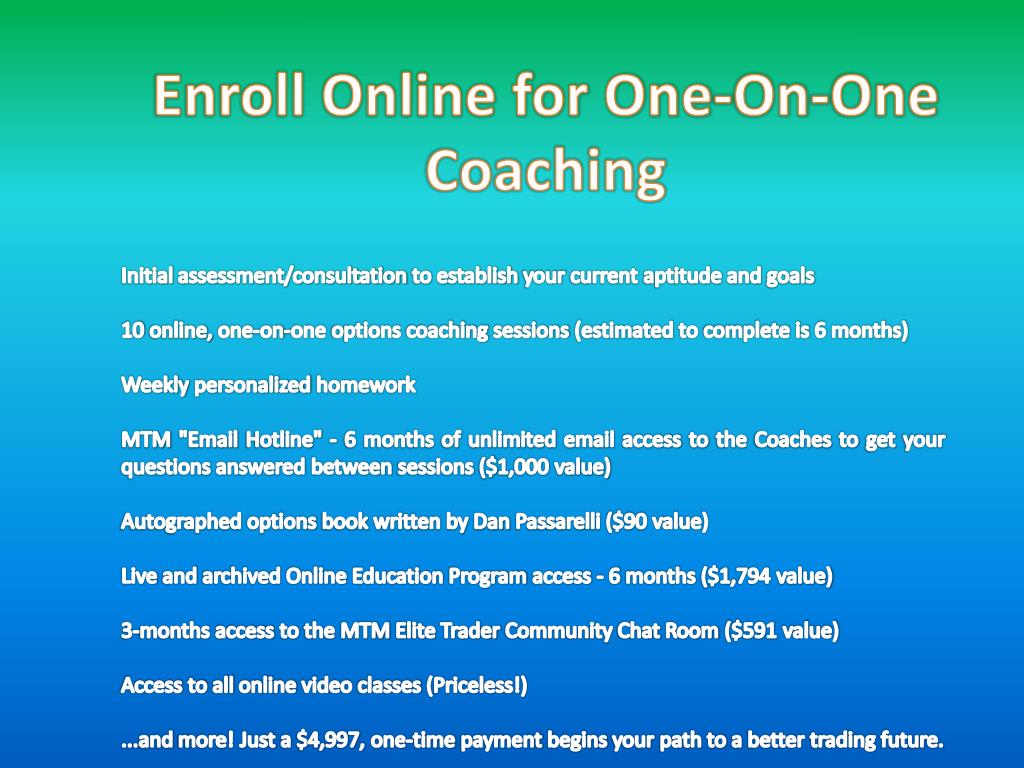 Enroll Online for One-On-One Coaching

Initial assessment/consultation to establish your current aptitude and goals

10 online, one-on-one options coaching sessions (estimated to complete is 6 months)

Weekly personalized homework

MTM "Email Hotline" - 6 months of unlimited email access to the Coaches to get your questions answered between sessions (\$1,000 value)

Autographed options book written by Dan Passarelli (\$90 value)

Live and archived Online Education Program access - 6 months (\$1,794 value)

3-months access to the MTM Elite Trader Community Chat Room (\$591 value)

Access to all online video classes (Priceless!)

...and more! Just a \$4,997, one-time payment begins your path to a better trading future.